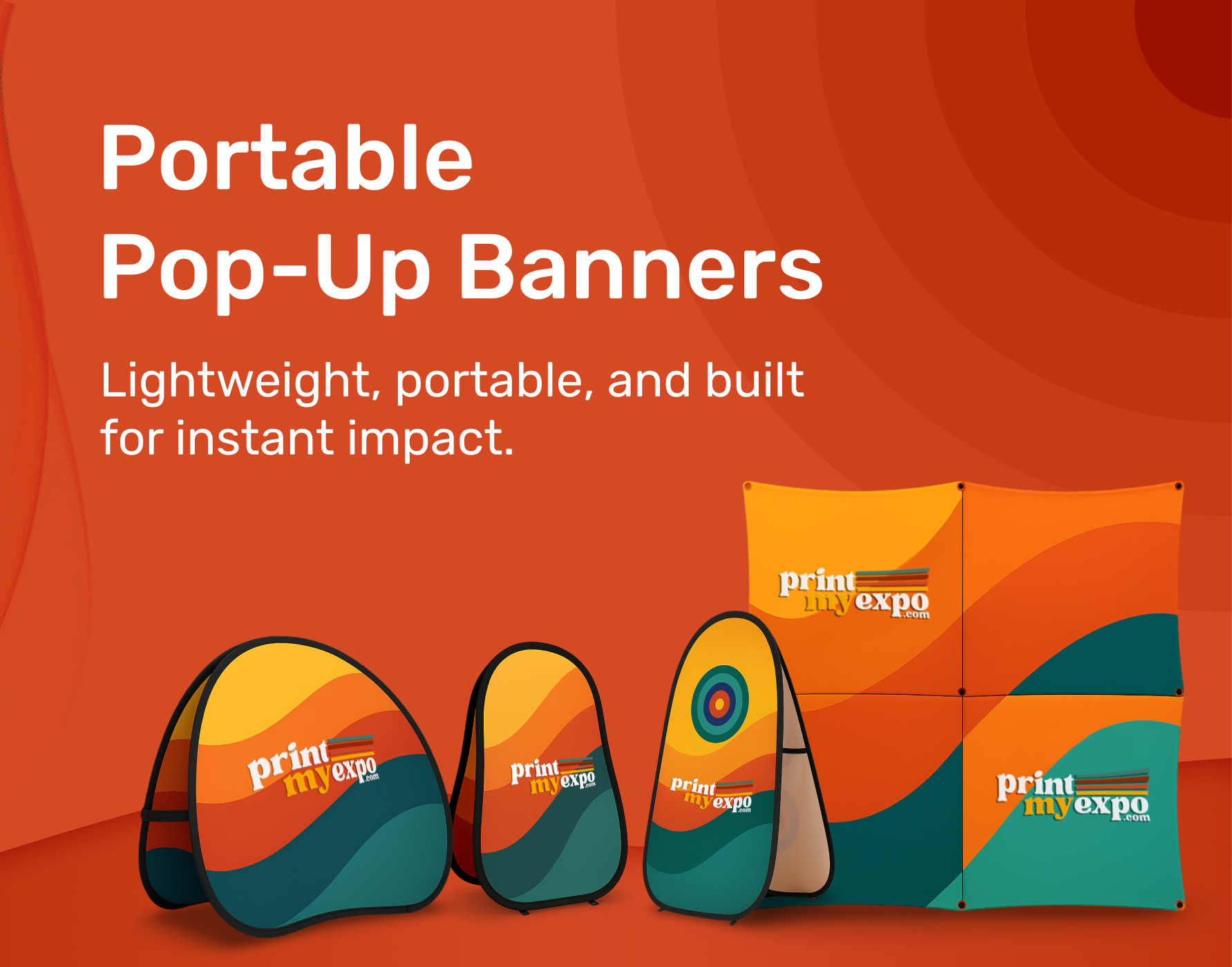 Portable
Pop-Up Banners

Lightweight, portable, and built for instant impact.

print my expo .com

print my expo .com

print my expo .com

print my expo .com

print my expo .com